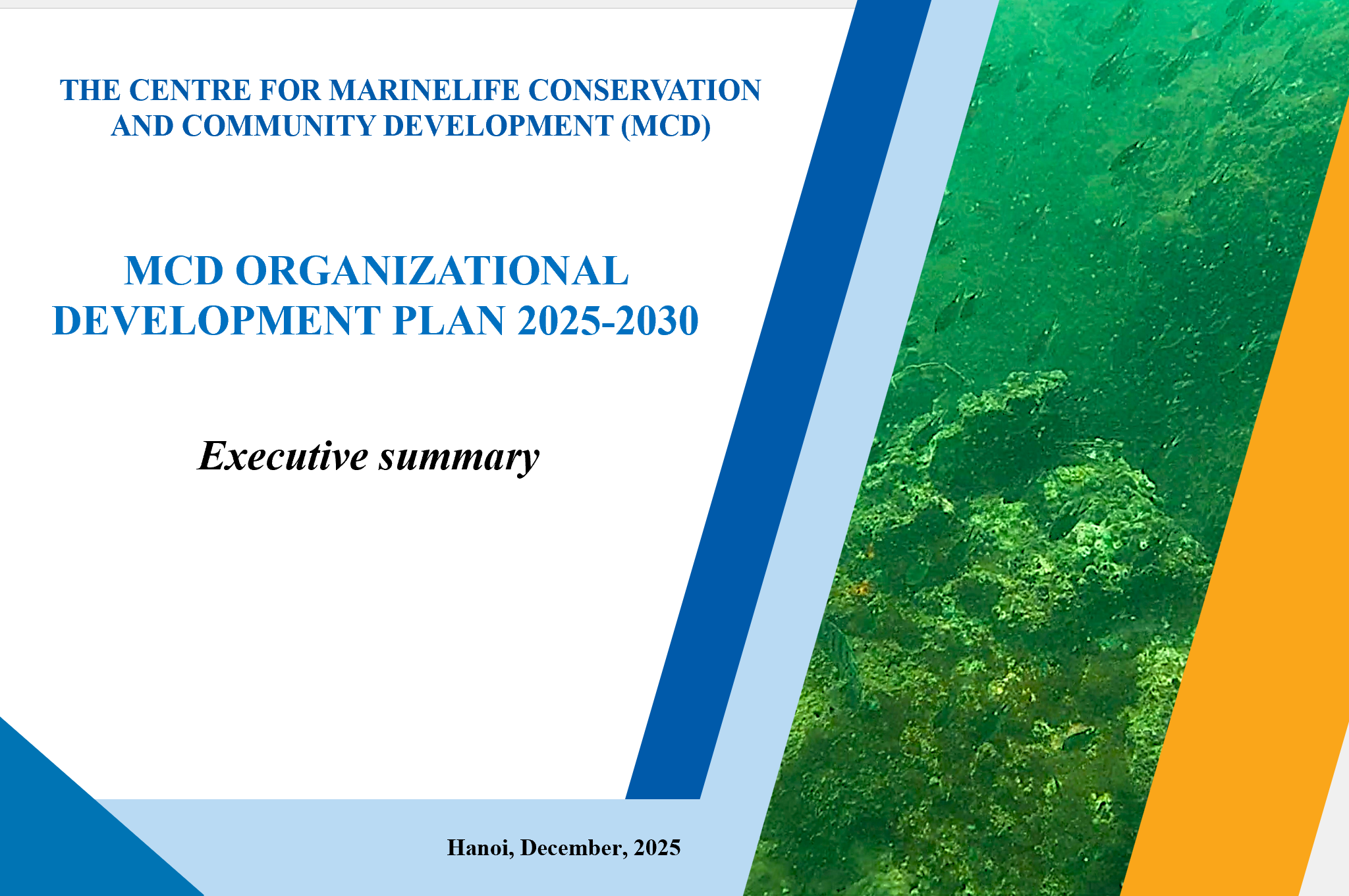 THE CENTRE FOR MARINELIFE CONSERVATION AND COMMUNITY DEVELOPMENT (MCD)

MCD ORGANIZATIONAL DEVELOPMENT PLAN 2025-2030

Executive summary

Hanoi, December, 2025